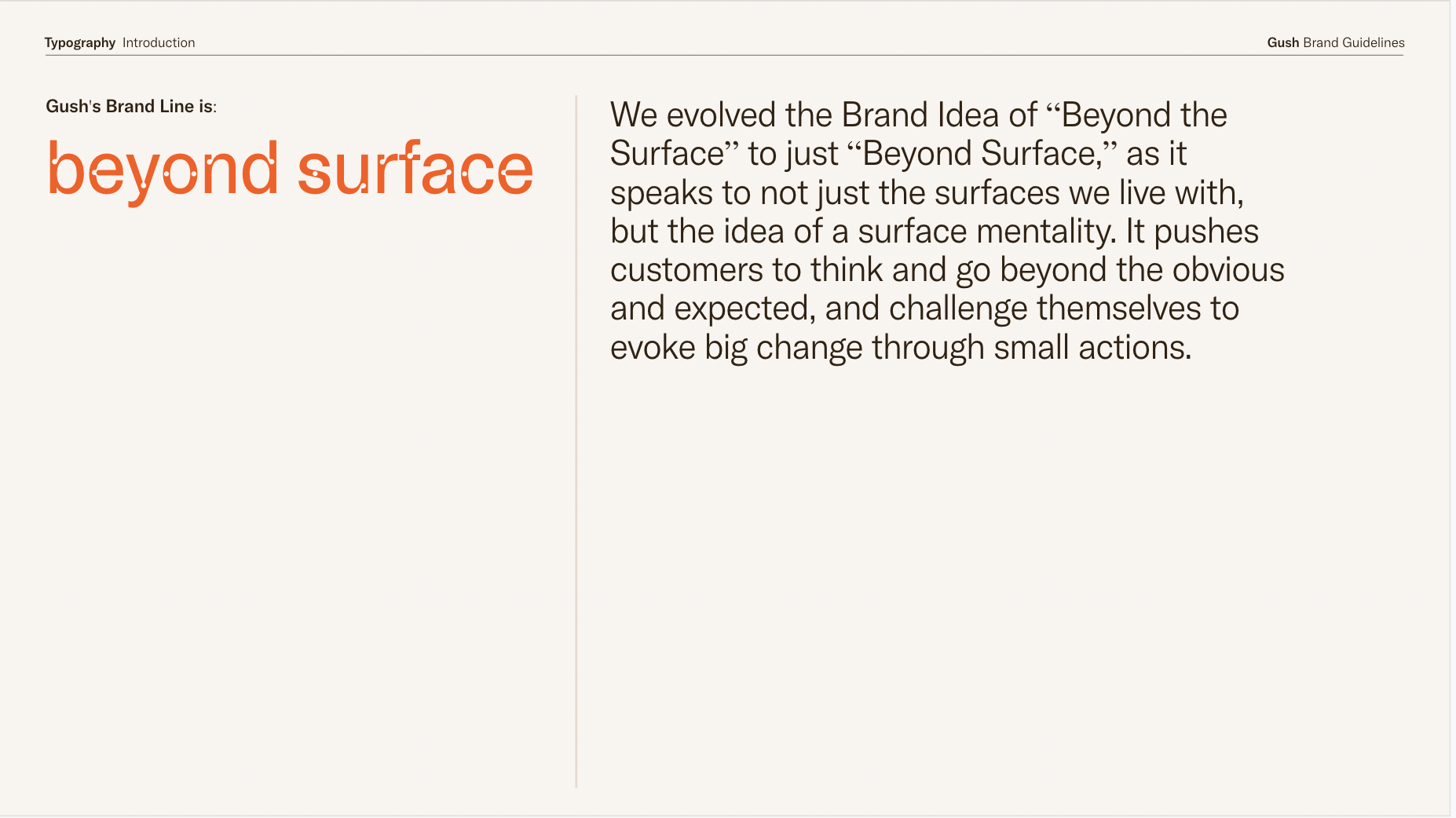 Typography Introduction

Gush Brand Guidelines

Gush's Brand Line is:

beyond surface

We evolved the Brand Idea of “Beyond the Surface” to just “Beyond Surface,” as it speaks to not just the surfaces we live with, but the idea of a surface mentality. It pushes customers to think and go beyond the obvious and expected, and challenge themselves to evoke big change through small actions.